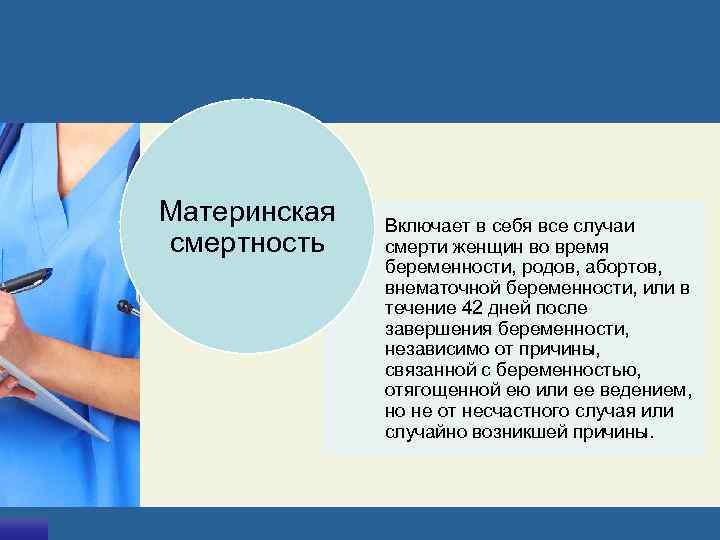 Материнская смертность

Включает в себя все случаи смерти женщин во время беременности, родов, абортов, внематочной беременности, или в течение 42 дней после завершения беременности, независимо от причины, связанной с беременностью, отягощенной ею или ее ведением, но не от несчастного случая или случайно возникшей причины.